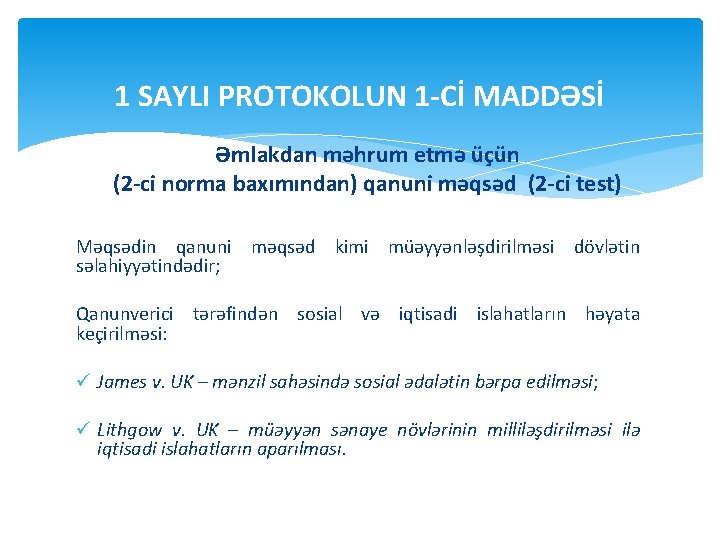 1 SAYLI PROTOKOLUN 1-Cİ MADDƏSİ

Əmlakdan məhrum etmə üçün
(2-ci norma baxımından) qanuni məqsəd (2-ci test)

Məqsədin qanuni məqsəd kimi müəyyənləşdirilməsi dövlətin səlahiyyətindədir;

Qanunverici tərəfindən sosial və iqtisadi islahatların həyata keçirilməsi:

✓ James v. UK – mənzil sahəsində sosial ədalətin bərpa edilməsi;

✓ Lithgow v. UK – müəyyən sənaye növlərinin milliləşdirilməsi ilə iqtisadi islahatların aparılması.